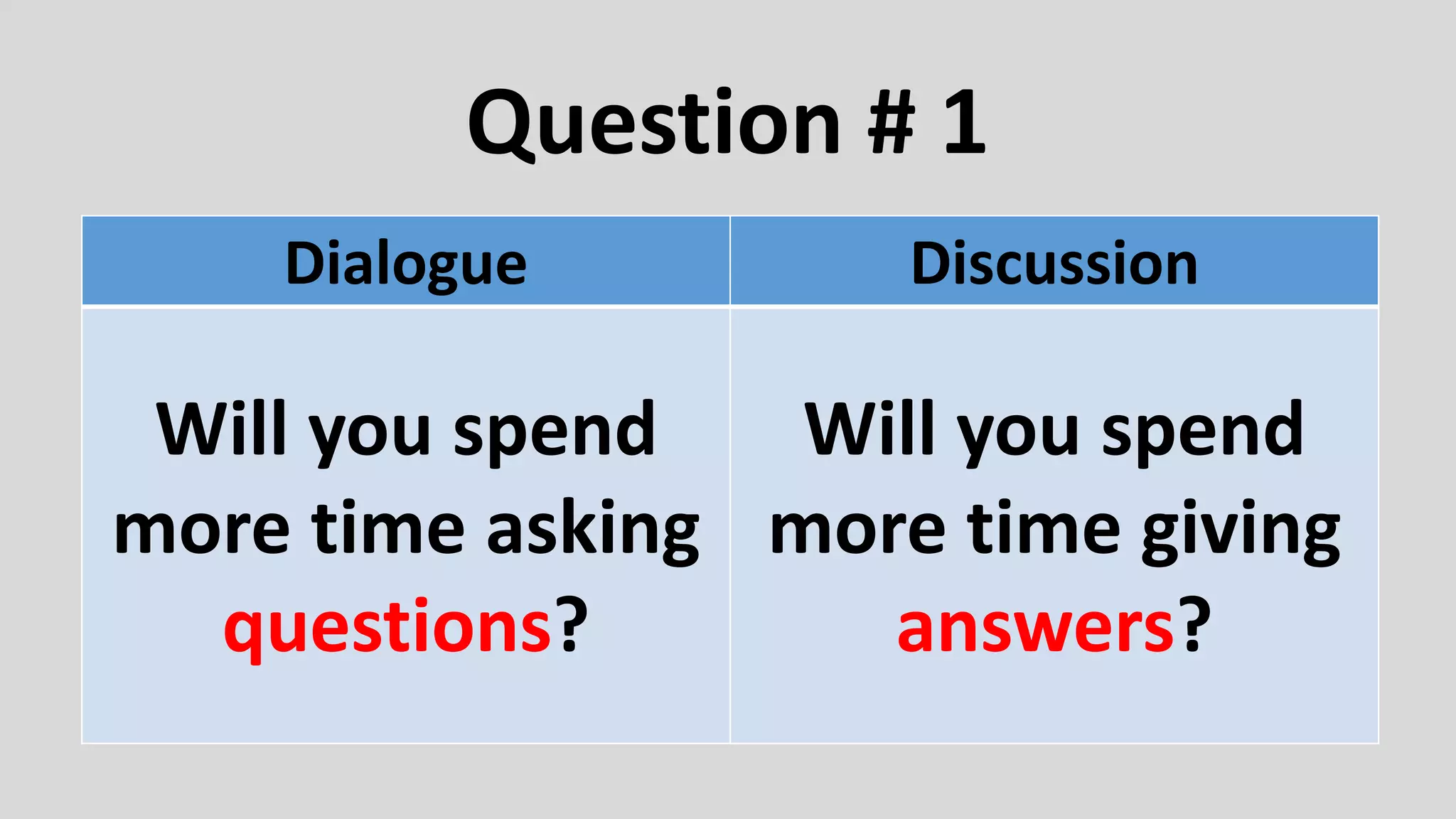 Question # 1

| Dialogue | Discussion |
|---|---|
| Will you spend more time asking questions? | Will you spend more time giving answers? |